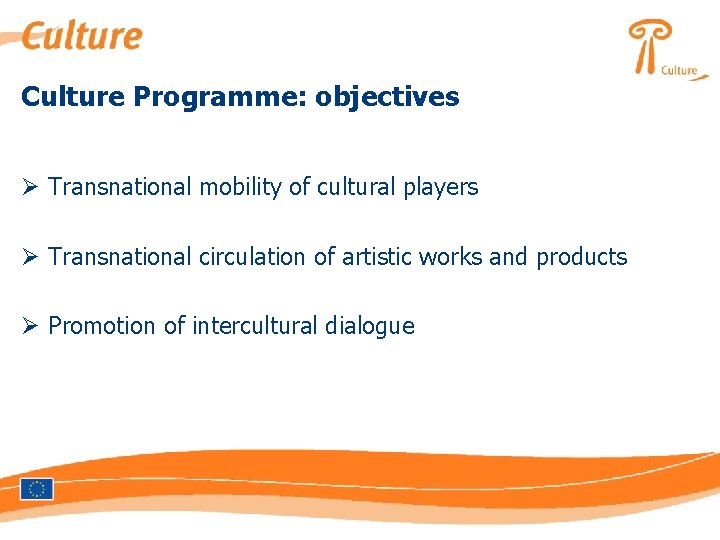 Culture

Culture

Culture Programme: objectives

➢ Transnational mobility of cultural players

➢ Transnational circulation of artistic works and products

➢ Promotion of intercultural dialogue